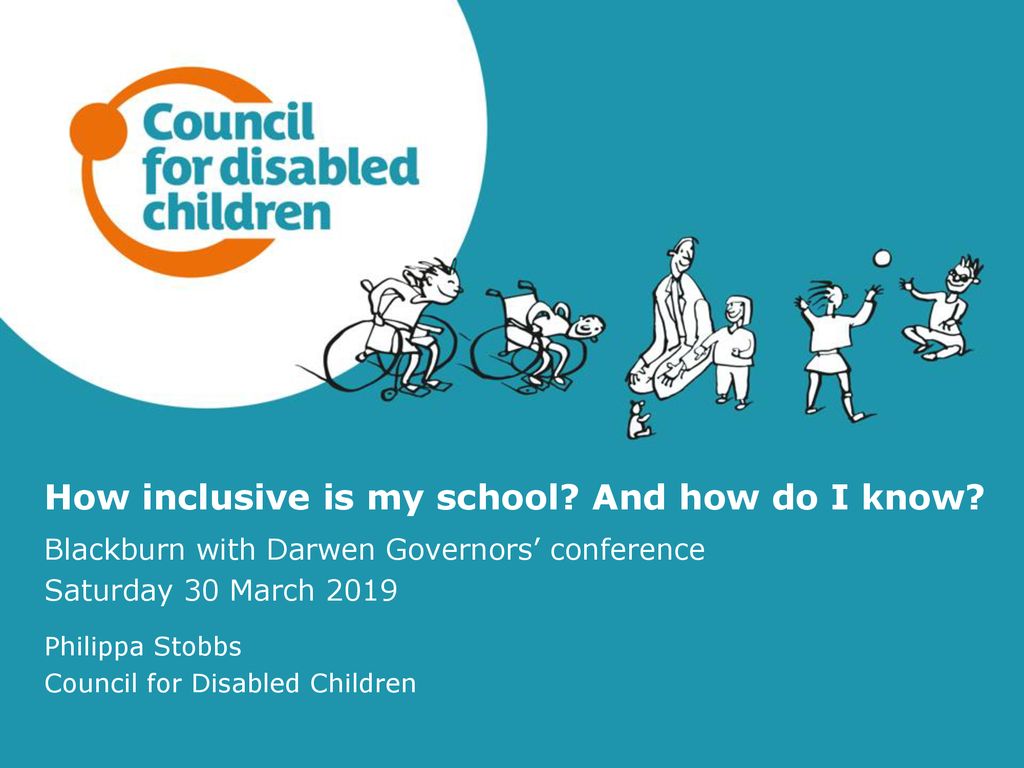 Council for disabled children

How inclusive is my school? And how do I know?

Blackburn with Darwen Governors’ conference
Saturday 30 March 2019

Philippa Stobbs
Council for Disabled Children